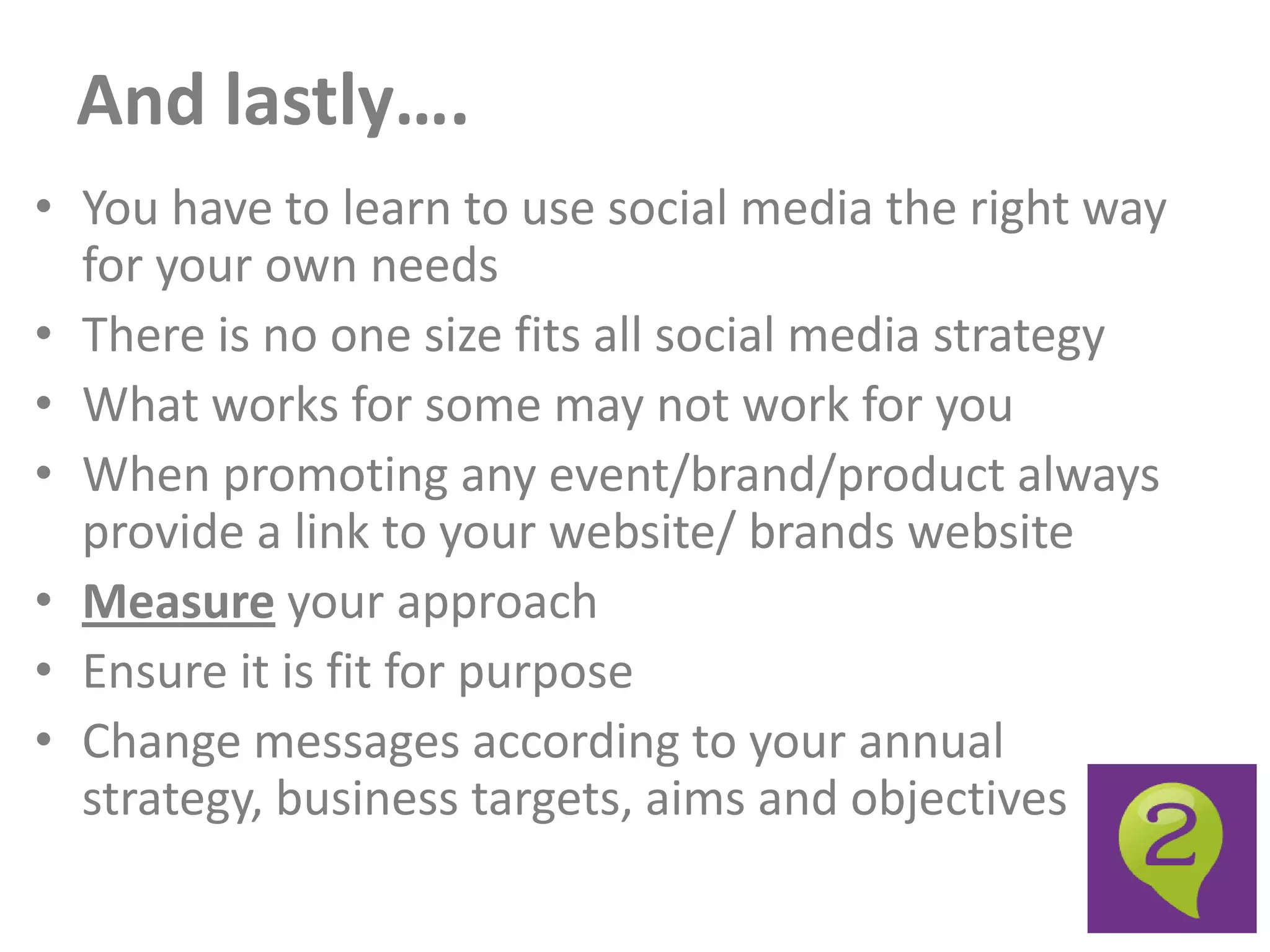 And lastly….

• You have to learn to use social media the right way for your own needs
• There is no one size fits all social media strategy
• What works for some may not work for you
• When promoting any event/brand/product always provide a link to your website/ brands website
• Measure your approach
• Ensure it is fit for purpose
• Change messages according to your annual strategy, business targets, aims and objectives

2